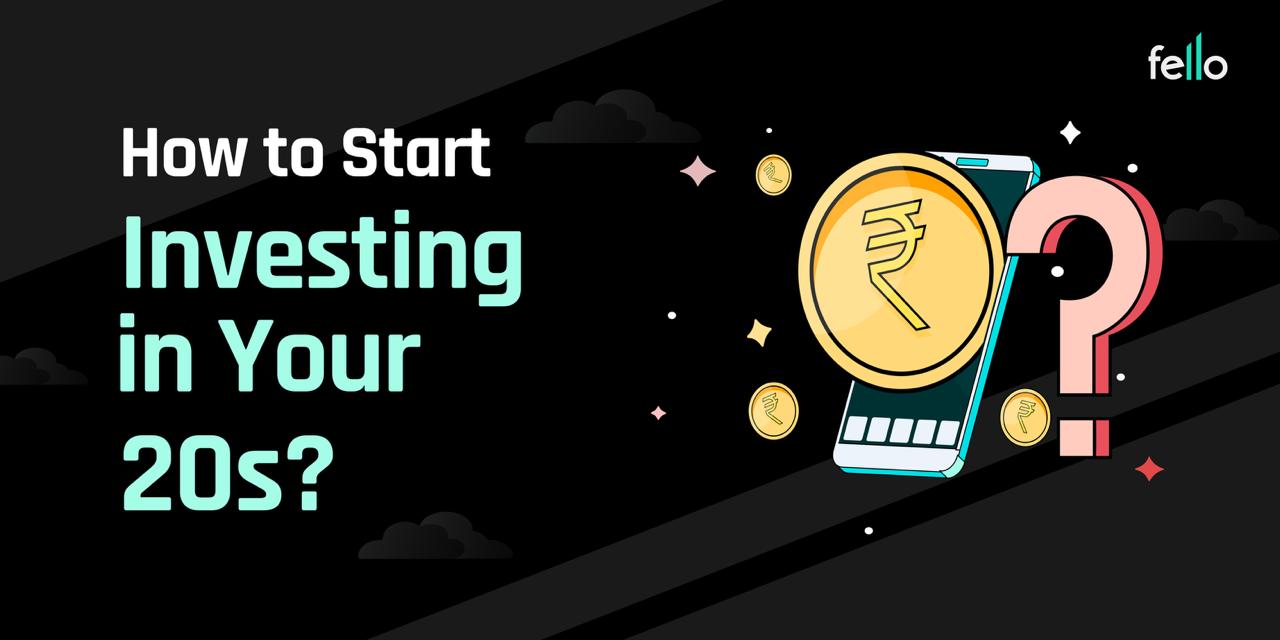 fello

How to Start Investing in Your 20s?

₹

?